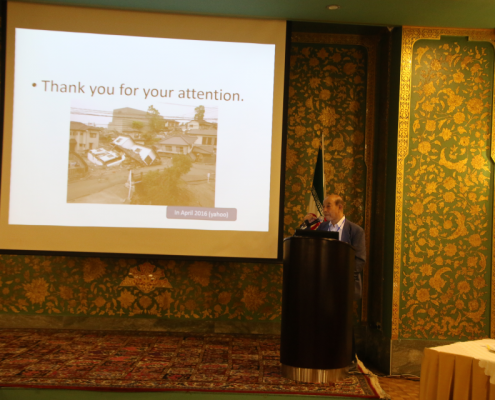 • Thank you for your attention.

In April 2016 (yahoo)